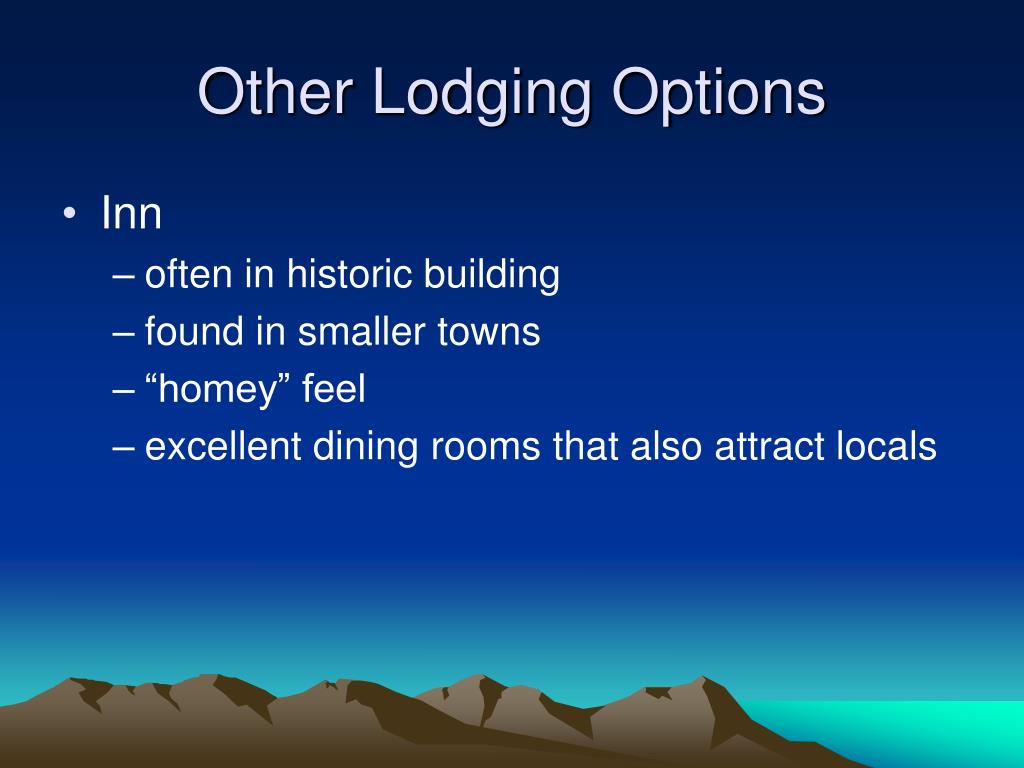 Other Lodging Options

• Inn
– often in historic building
– found in smaller towns
– “homey” feel
– excellent dining rooms that also attract locals